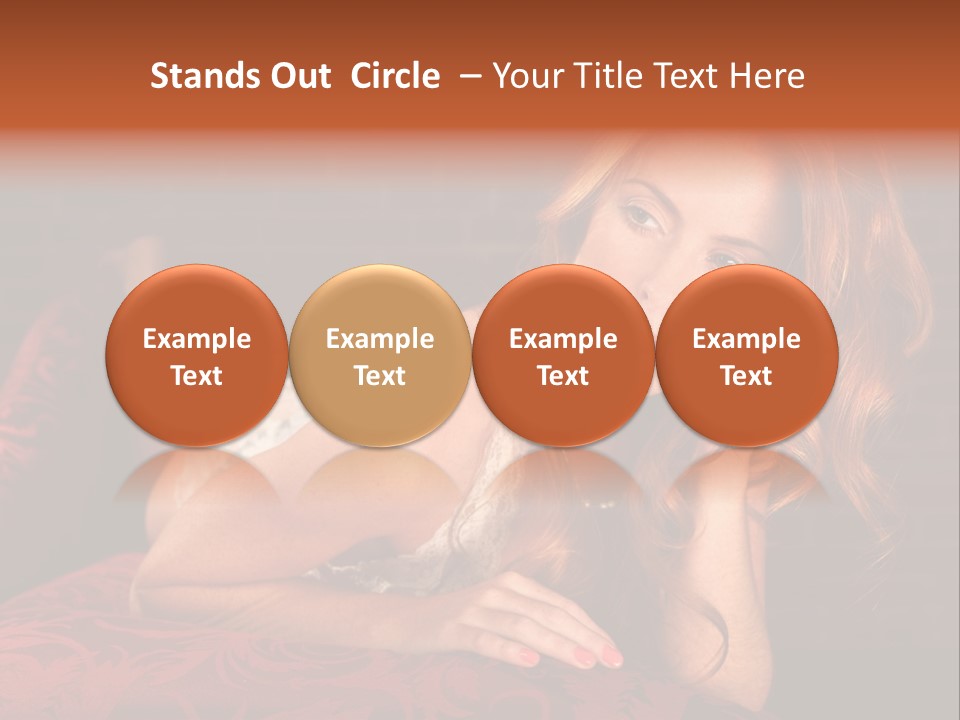 Stands Out Circle – Your Title Text Here

Example Text

Example Text

Example Text

Example Text